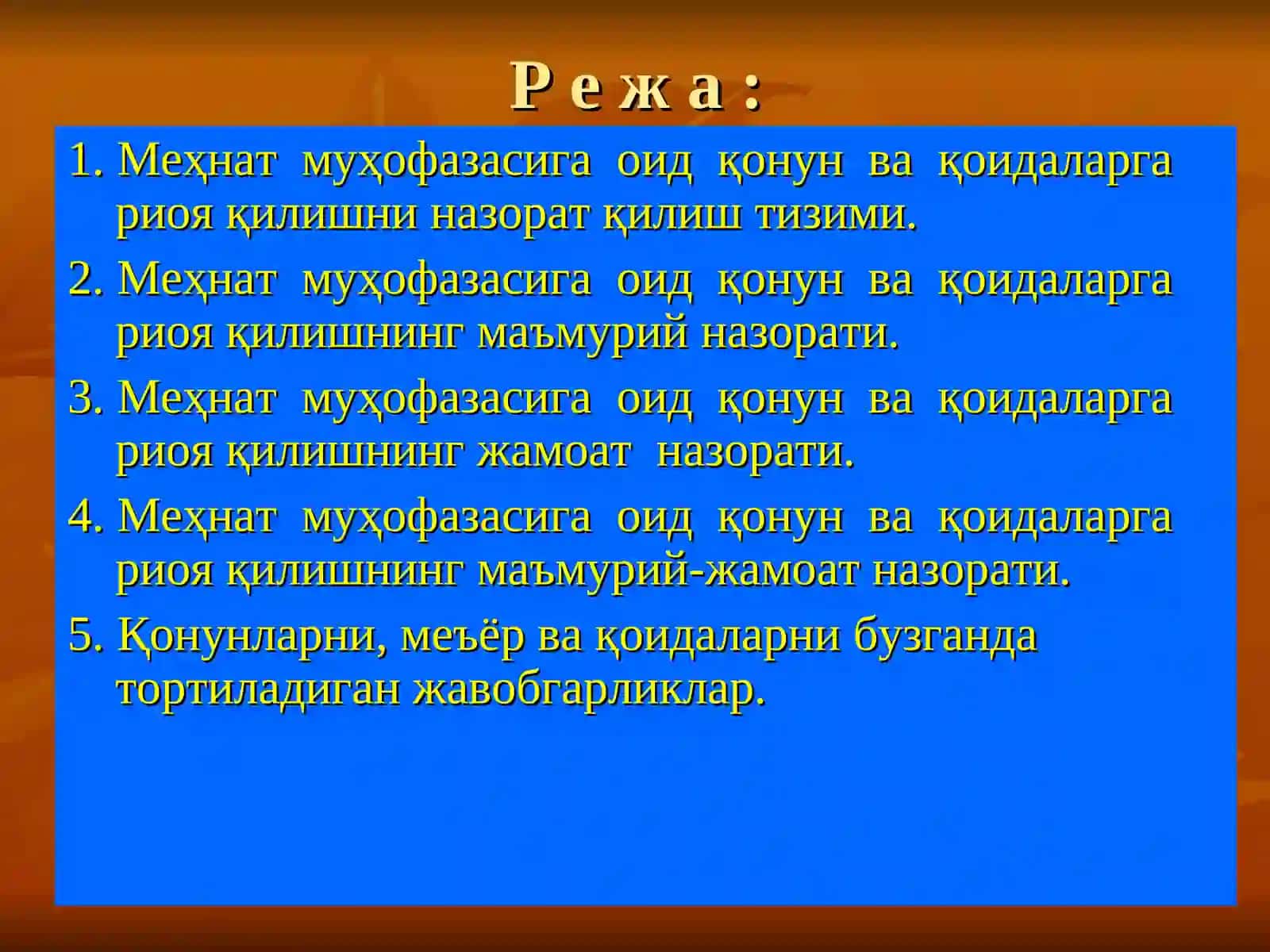 Р е ж а :

1. Меҳнат муҳофазасига оид қонун ва қоидаларга риоя қилишни назорат қилиш тизими.

2. Меҳнат муҳофазасига оид қонун ва қоидаларга риоя қилишнинг маъмурий назорати.

3. Меҳнат муҳофазасига оид қонун ва қоидаларга риоя қилишнинг жамоат назорати.

4. Меҳнат муҳофазасига оид қонун ва қоидаларга риоя қилишнинг маъмурий-жамоат назорати.

5. Қонунларни, меъёр ва қоидаларни бузганда тортиладиган жавобгарликлар.